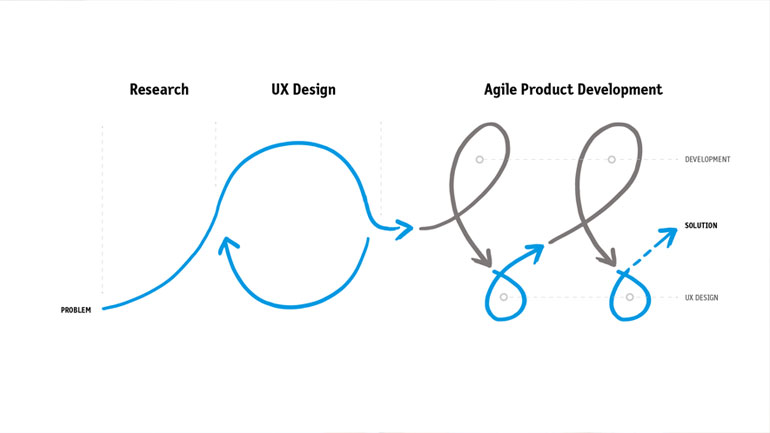 Research

UX Design

Agile Product Development

DEVELOPMENT

SOLUTION

UX DESIGN

PROBLEM